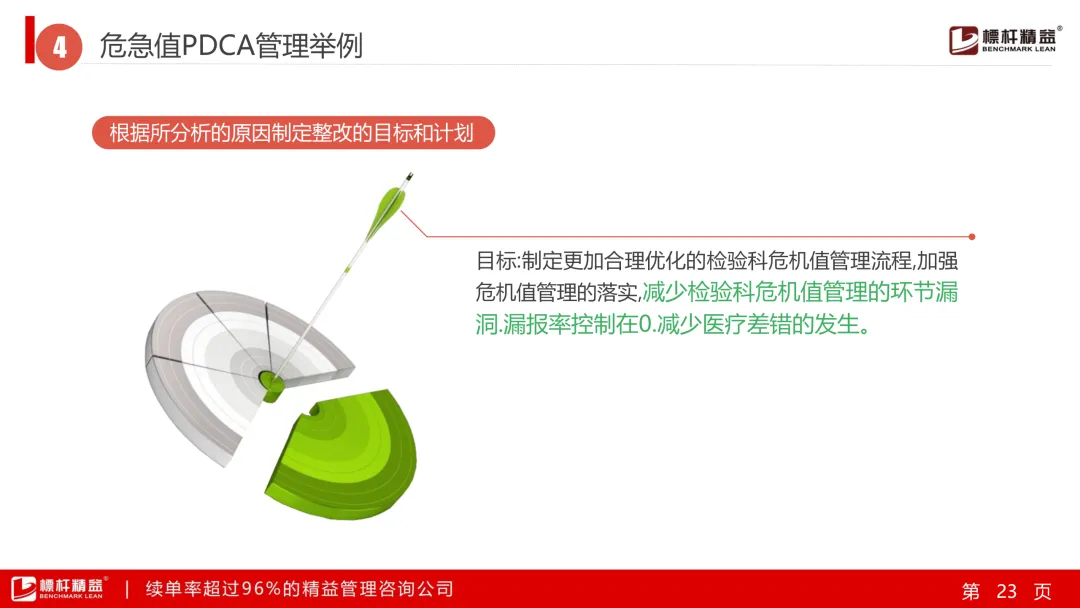 4 危急值PDCA管理举例

標杆精益®
BENCHMARK LEAN

根据所分析的原因制定整改的目标和计划

目标:制定更加合理优化的检验科危机值管理流程,加强危机值管理的落实,减少检验科危机值管理的环节漏洞.漏报率控制在0.减少医疗差错的发生。

標杆精益®
BENCHMARK LEAN
| 续单率超过96%的精益管理咨询公司

第 23 页